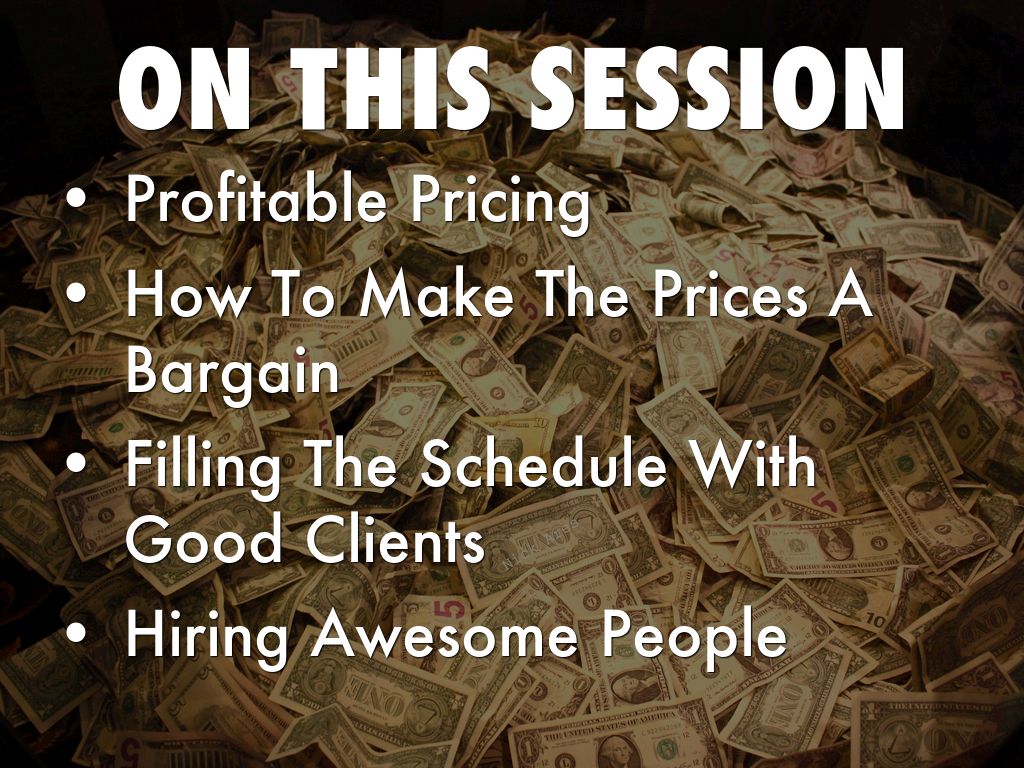 ON THIS SESSION

• Profitable Pricing
• How To Make The Prices A Bargain
• Filling The Schedule With Good Clients
• Hiring Awesome People